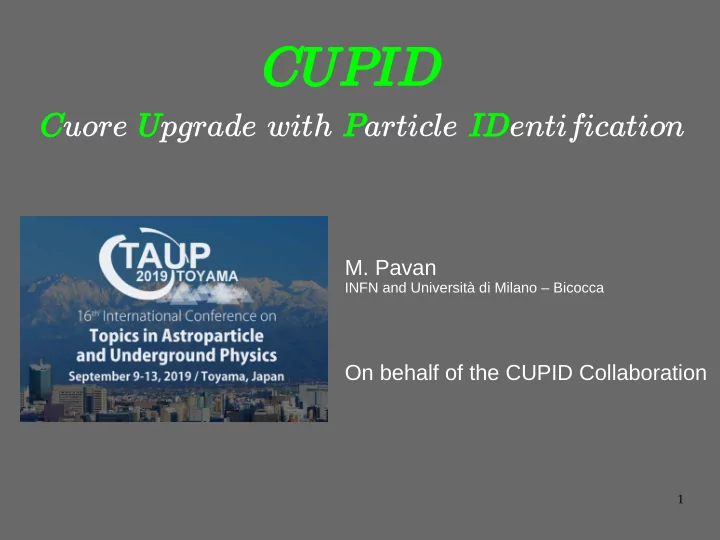 CUPID

Cuore Upgrade with Particle IDentification

TAUP 2019 TOYAMA

16th International Conference on Topics in Astroparticle and Underground Physics

September 9-13, 2019 / Toyama, Japan

M. Pavan
INFN and Università di Milano – Bicocca

On behalf of the CUPID Collaboration

1